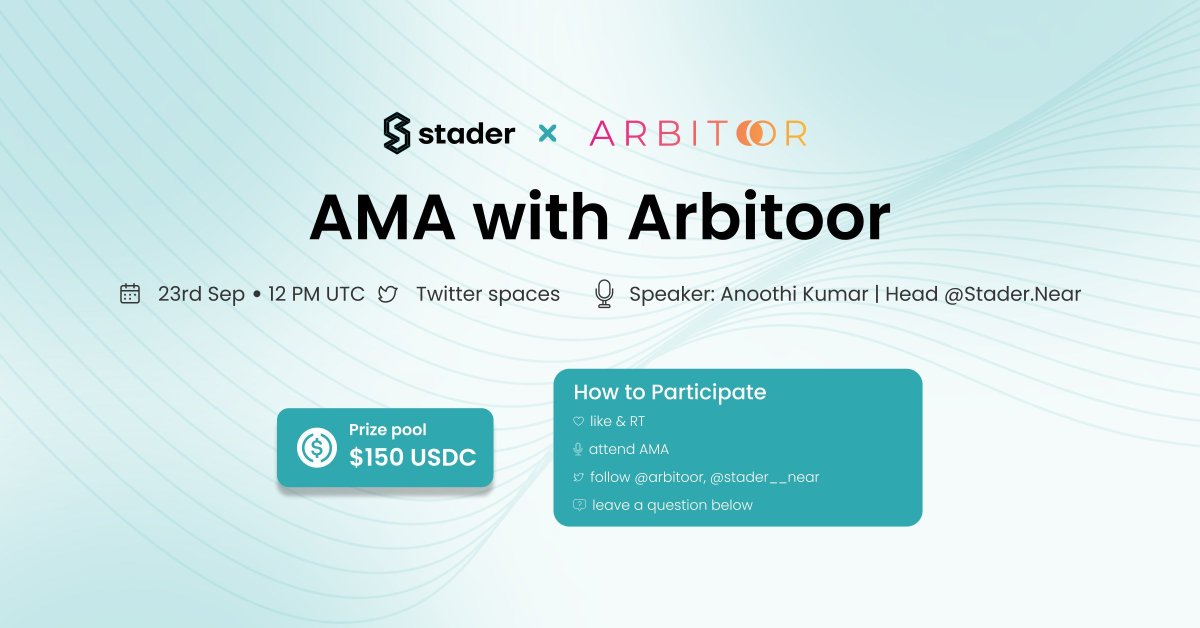 stader × ARBITOOR

AMA with Arbitoor

23rd Sep • 12 PM UTC Twitter spaces Speaker: Anoothi Kumar | Head @Stader.Near

Prize pool
$150 USDC

How to Participate
like & RT
attend AMA
follow @arbitoor, @stader__near
leave a question below